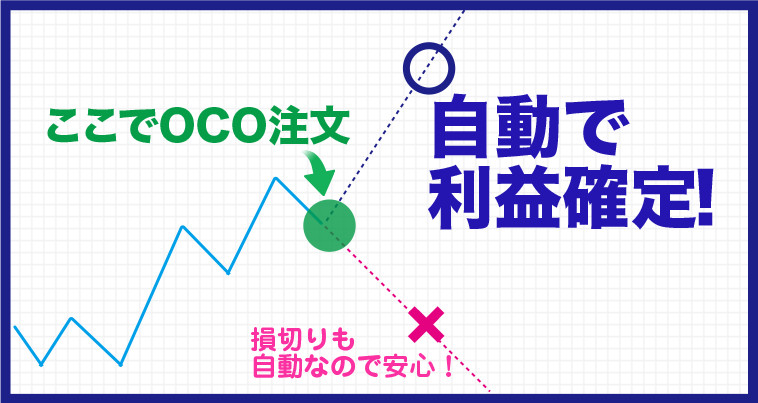 ここでOCO注文

自動で
利益確定!

損切りも
自動なので安心！